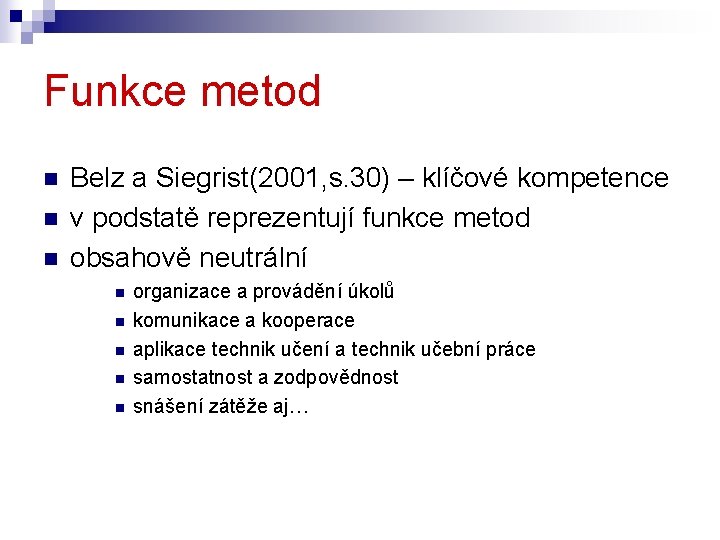 Funkce metod

Belz a Siegrist(2001,s.30) – klíčové kompetence
v podstatě reprezentují funkce metod
obsahově neutrální
organizace a provádění úkolů
komunikace a kooperace
aplikace technik učení a technik učební práce
samostatnost a zodpovědnost
snášení zátěže aj…